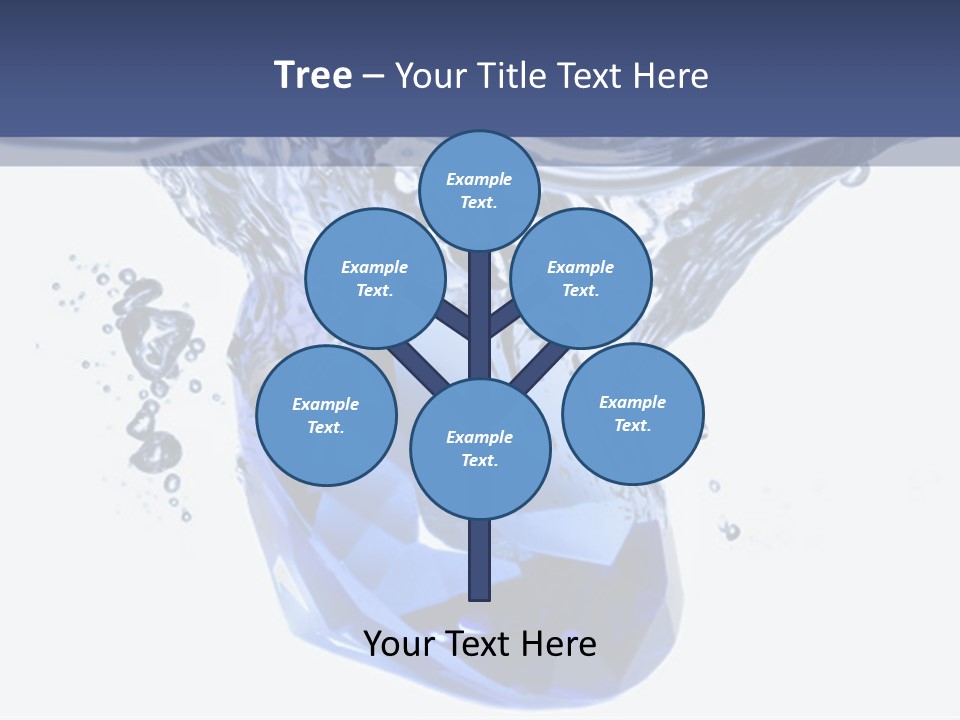 Tree – Your Title Text Here

Example Text.

Example Text.

Example Text.

Example Text.

Example Text.

Example Text.

Your Text Here